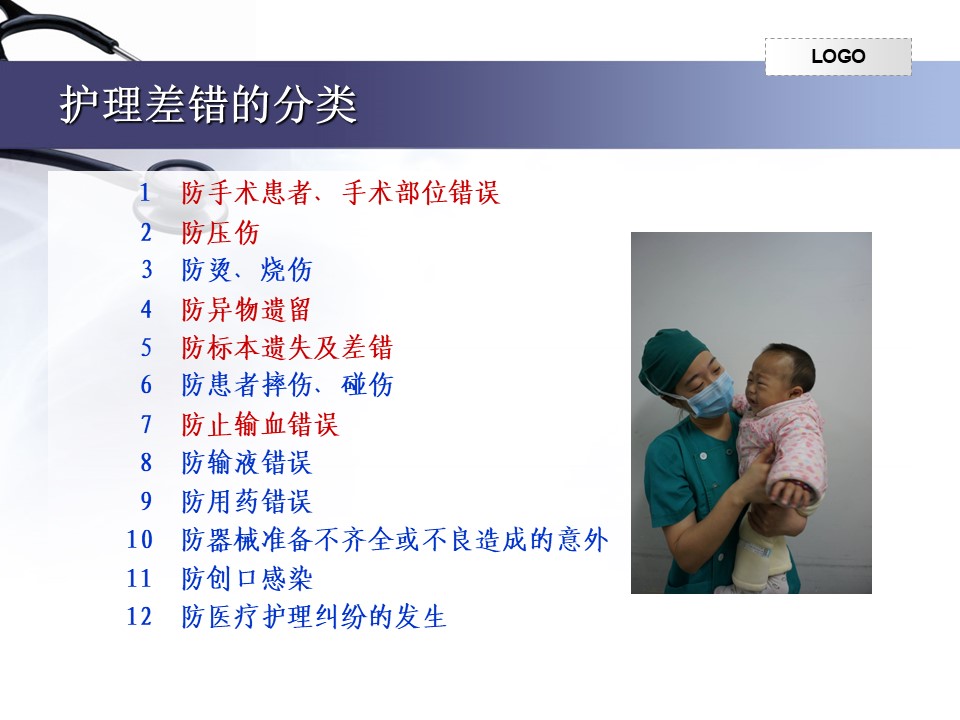 LOGO

护理差错的分类

1 防手术患者、手术部位错误
2 防压伤
3 防烫、烧伤
4 防异物遗留
5 防标本遗失及差错
6 防患者摔伤、碰伤
7 防止输血错误
8 防输液错误
9 防用药错误
10 防器械准备不齐全或不良造成的意外
11 防创口感染
12 防医疗护理纠纷的发生